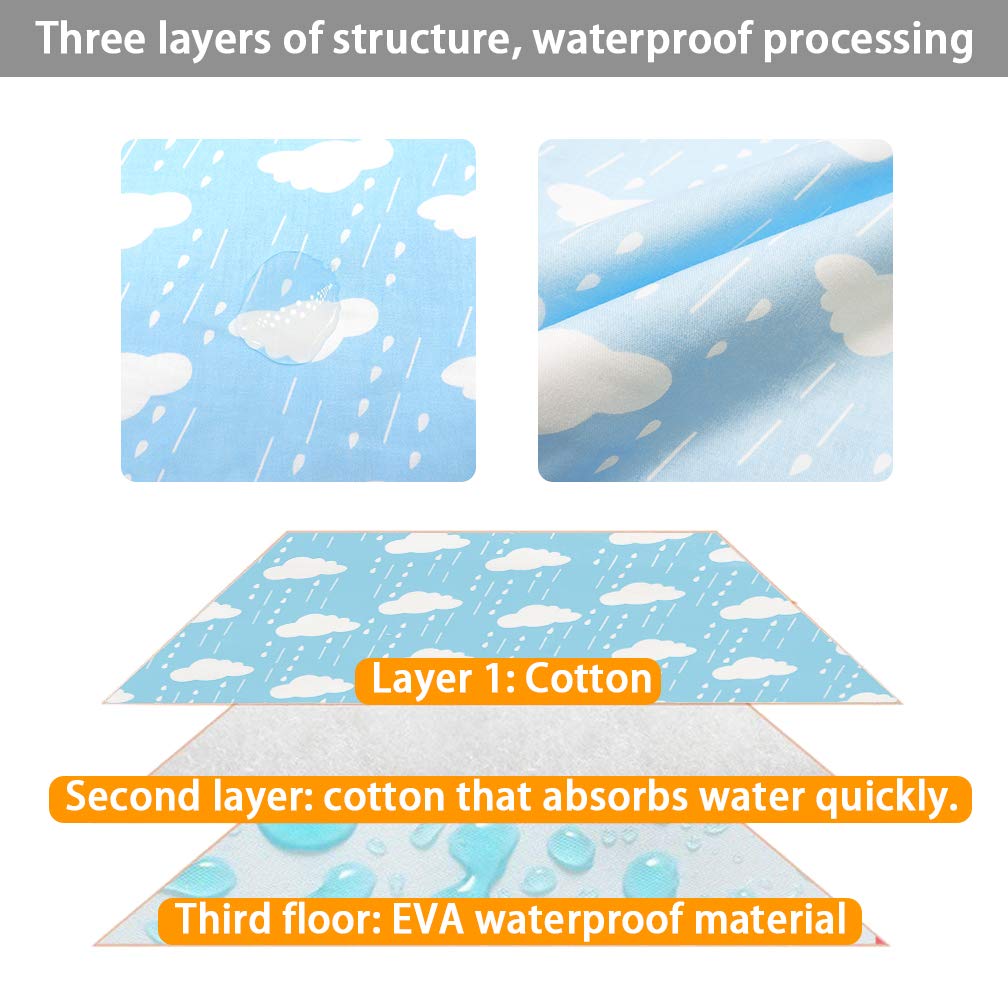 Three layers of structure, waterproof processing

Layer 1: Cotton

Second layer: cotton that absorbs water quickly.

Third floor: EVA waterproof material